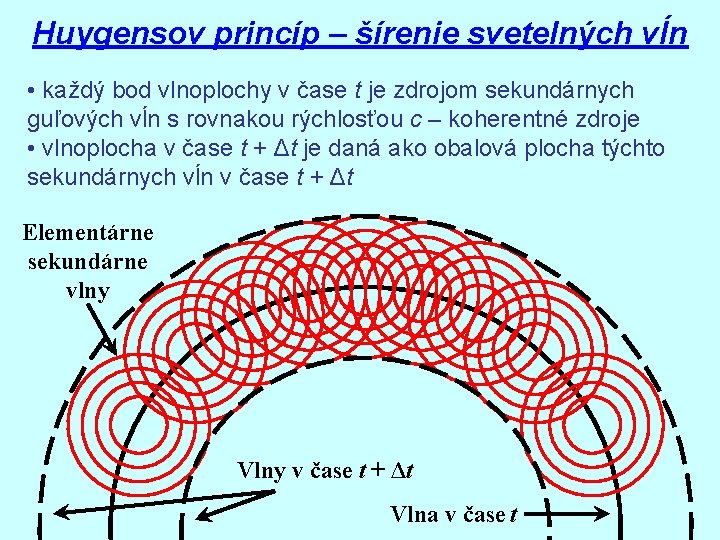 Huygensov princíp – šírenie svetelných vĺn

• každý bod vlnoplochy v čase $t$ je zdrojom sekundárnych guľových vĺn s rovnakou rýchlosťou $c$ – koherentné zdroje
• vlnoplocha v čase $t + \Delta t$ je daná ako obalová plocha týchto sekundárnych vĺn v čase $t + \Delta t$

Elementárne sekundárne vlny

Vlny v čase $t + \Delta t$

Vlna v čase $t$